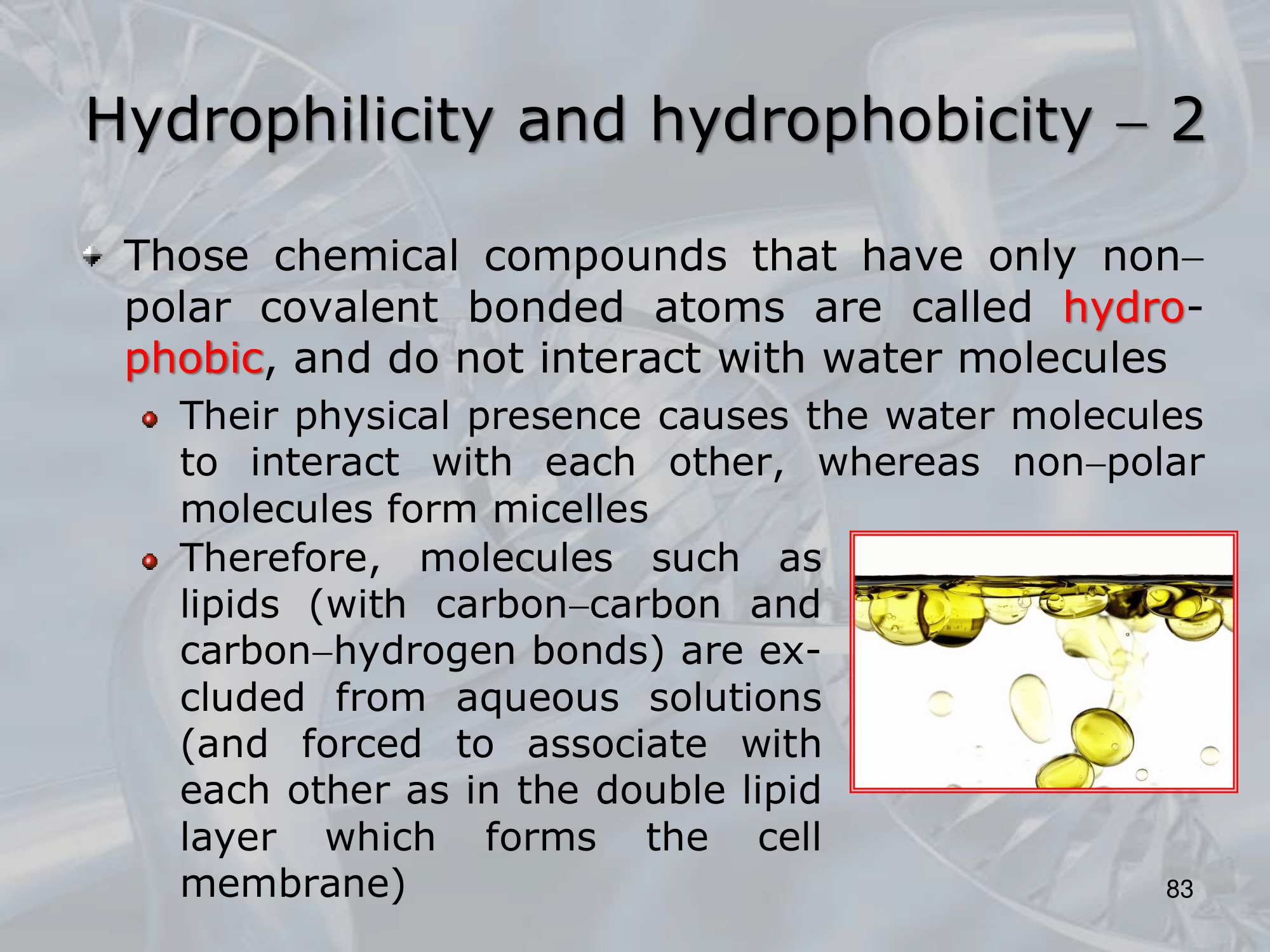 Hydrophilicity and hydrophobicity – 2

Those chemical compounds that have only non–polar covalent bonded atoms are called hydrophobic, and do not interact with water molecules

Their physical presence causes the water molecules to interact with each other, whereas non–polar molecules form micelles

Therefore, molecules such as lipids (with carbon–carbon and carbon–hydrogen bonds) are excluded from aqueous solutions (and forced to associate with each other as in the double lipid layer which forms the cell membrane)

83